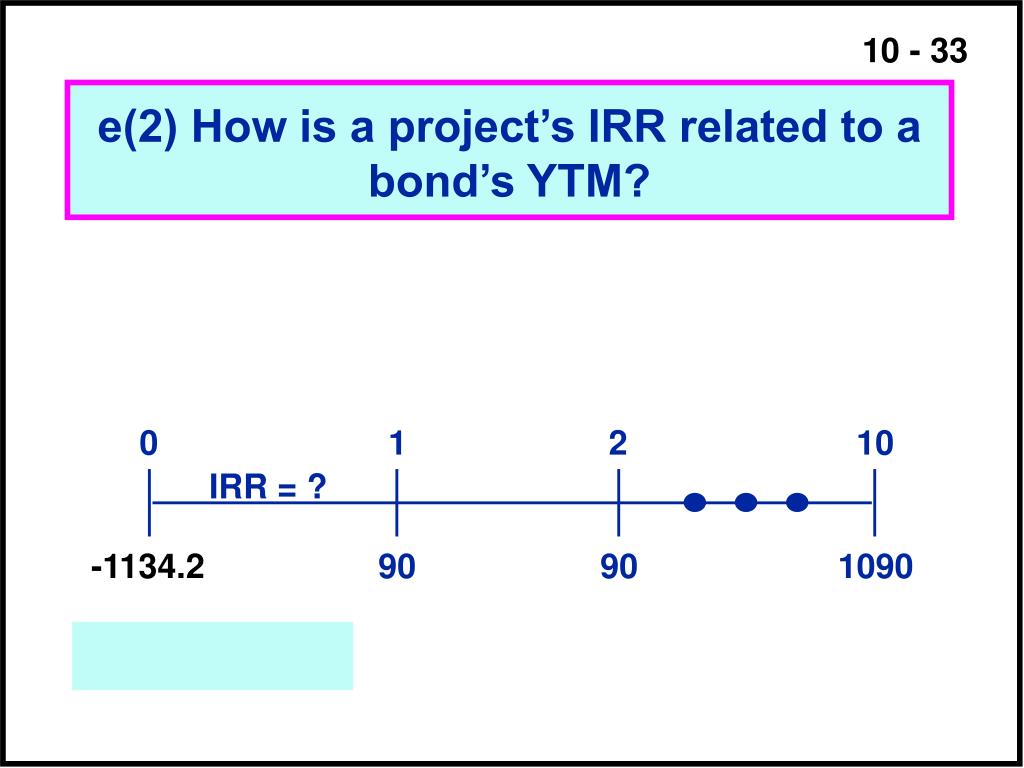 10 - 33

e(2) How is a project's IRR related to a bond's YTM?

0 1 2 10

IRR = ?

-1134.2 90 90 1090